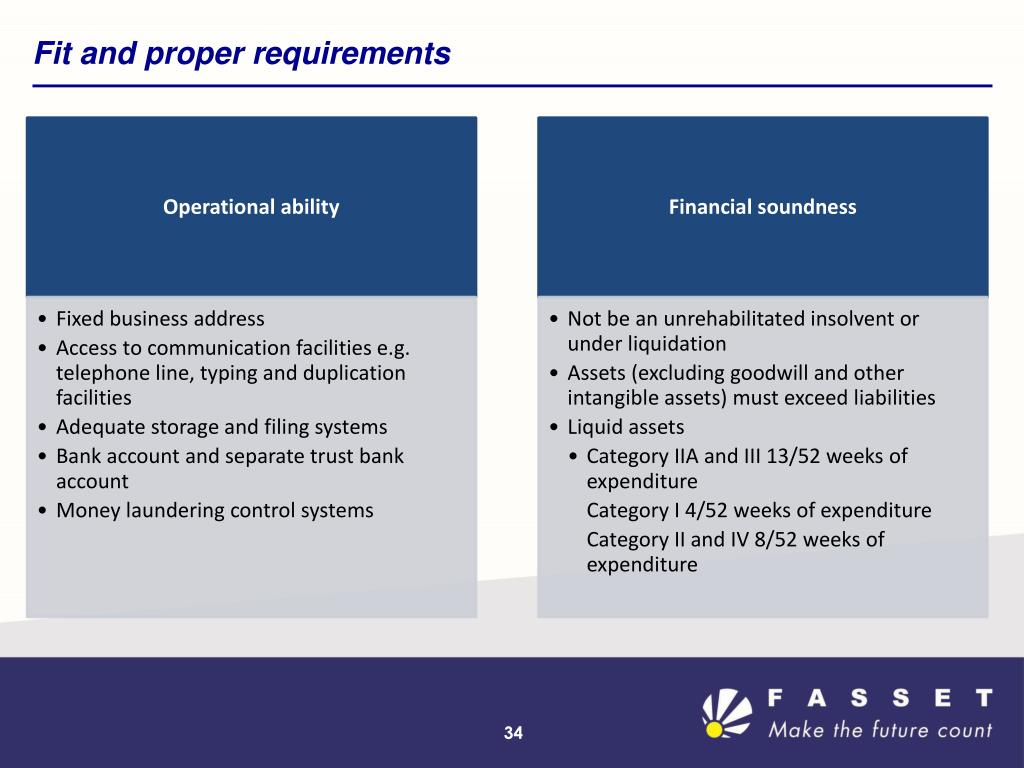 Fit and proper requirements

Operational ability

• Fixed business address
• Access to communication facilities e.g. telephone line, typing and duplication facilities
• Adequate storage and filing systems
• Bank account and separate trust bank account
• Money laundering control systems

Financial soundness

• Not be an unrehabilitated insolvent or under liquidation
• Assets (excluding goodwill and other intangible assets) must exceed liabilities
• Liquid assets
• Category IIA and III 13/52 weeks of expenditure
Category I 4/52 weeks of expenditure
Category II and IV 8/52 weeks of expenditure

34

FASSET
Make the future count